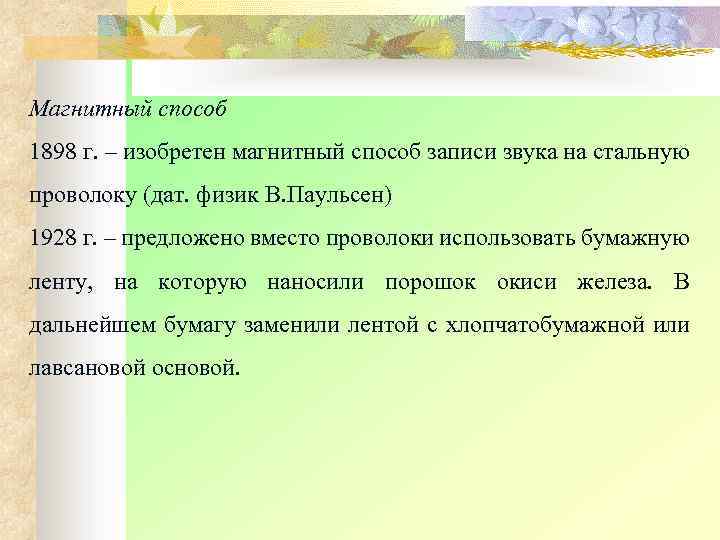 Магнитный способ

1898 г. – изобретен магнитный способ записи звука на стальную проволоку (дат. физик В.Паульсен)

1928 г. – предложено вместо проволоки использовать бумажную ленту, на которую наносили порошок окиси железа. В дальнейшем бумагу заменили лентой с хлопчатобумажной или лавсановой основой.